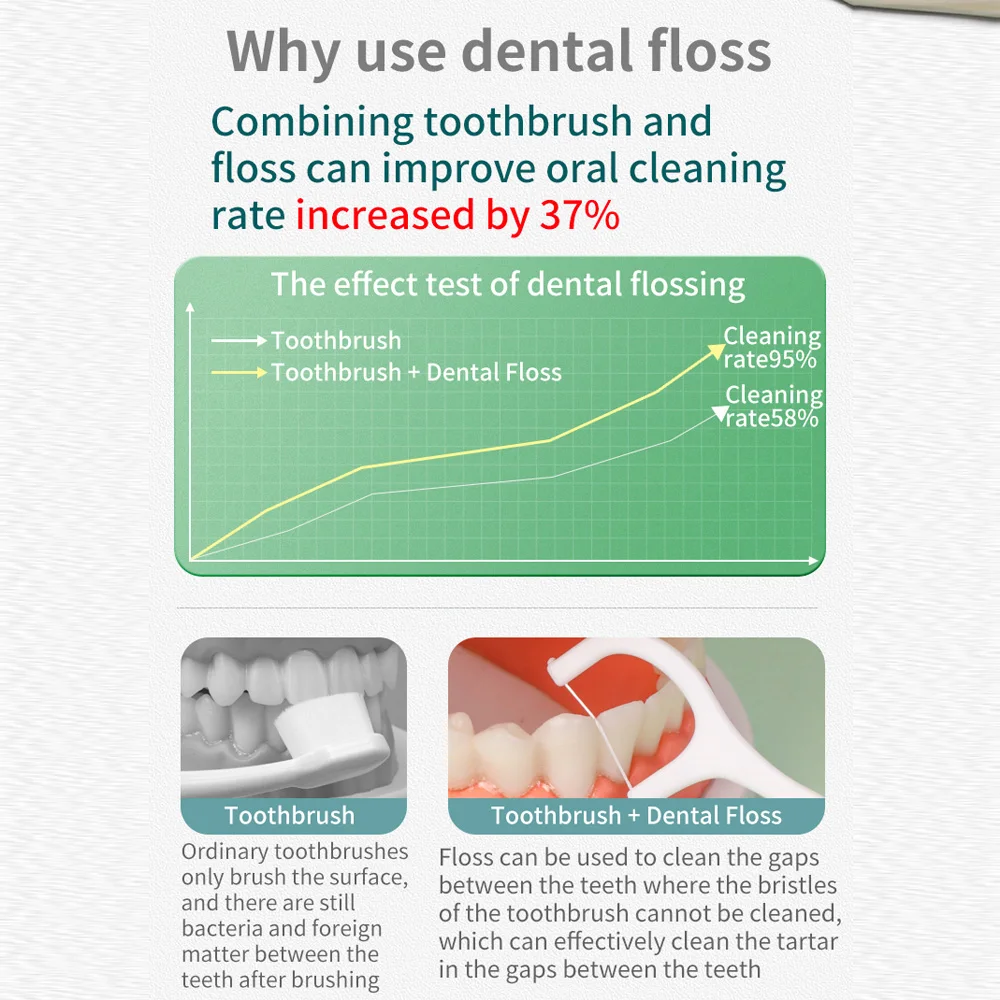 Why use dental floss

Combining toothbrush and floss can improve oral cleaning rate increased by 37%

The effect test of dental flossing

Toothbrush
Toothbrush + Dental Floss

Cleaning rate95%

Cleaning rate58%

Toothbrush

Ordinary toothbrushes only brush the surface, and there are still bacteria and foreign matter between the teeth after brushing

Toothbrush + Dental Floss

Floss can be used to clean the gaps between the teeth where the bristles of the toothbrush cannot be cleaned, which can effectively clean the tartar in the gaps between the teeth